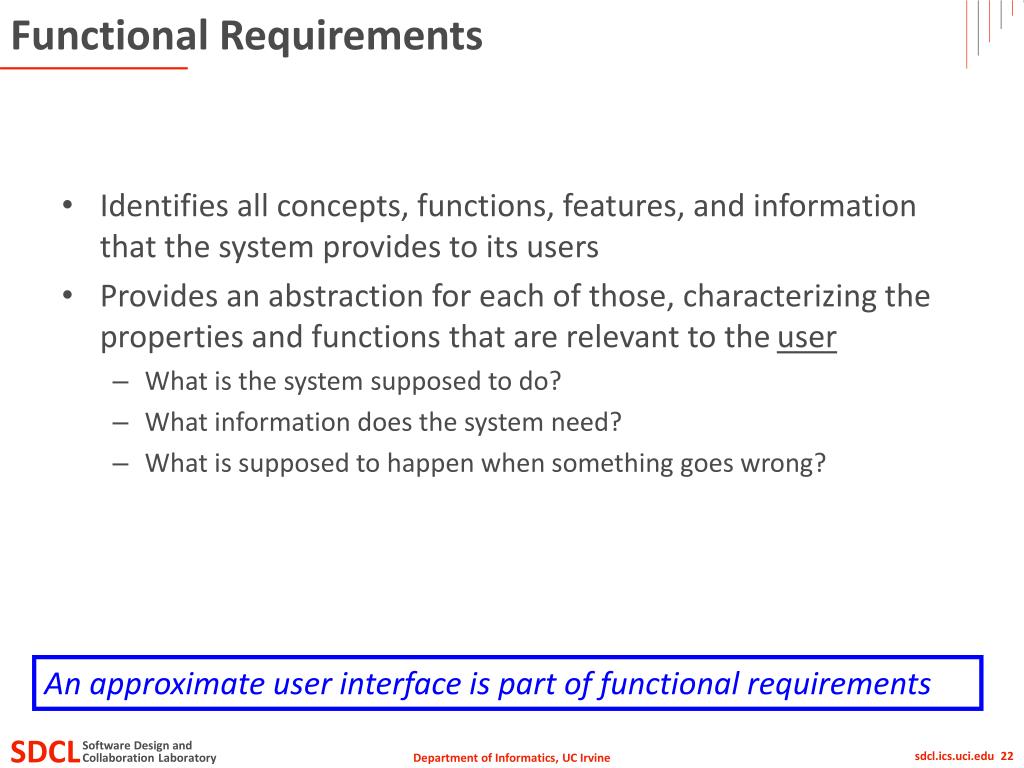 Functional Requirements

• Identifies all concepts, functions, features, and information that the system provides to its users
• Provides an abstraction for each of those, characterizing the properties and functions that are relevant to the user
– What is the system supposed to do?
– What information does the system need?
– What is supposed to happen when something goes wrong?

An approximate user interface is part of functional requirements

SDCL Software Design and Collaboration Laboratory

Department of Informatics, UC Irvine

sdcl.ics.uci.edu 22